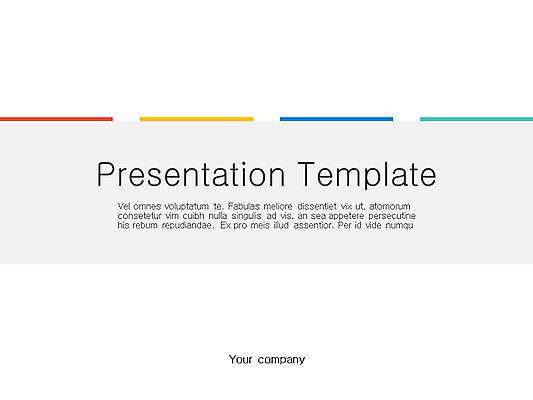 Presentation Template

Vel omnes voluptatum te. Fabulas meliore dissentiet vix ut, atomorum consetetur vim cuibh nulla singulis ad vis, an sea appetere persecutine his rebum repudiandae. Ex pro meis illud assentior. Per id vide numqu

Your company